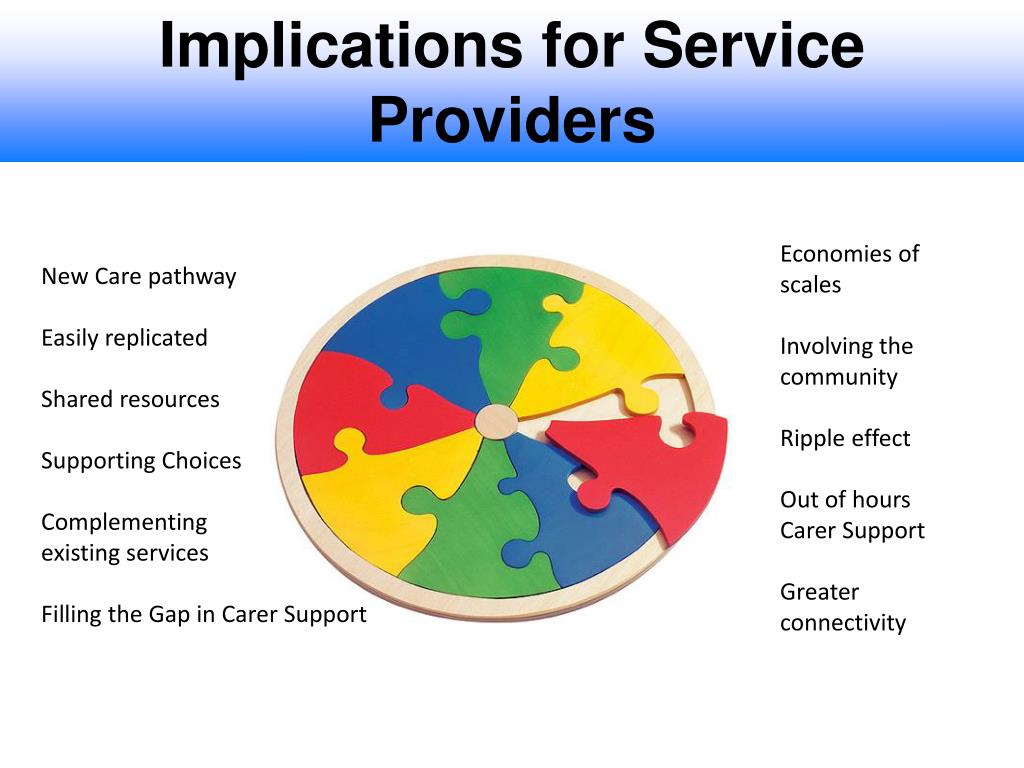 Implications for Service Providers

New Care pathway

Easily replicated

Shared resources

Supporting Choices

Complementing existing services

Filling the Gap in Carer Support

Economies of scales

Involving the community

Ripple effect

Out of hours Carer Support

Greater connectivity